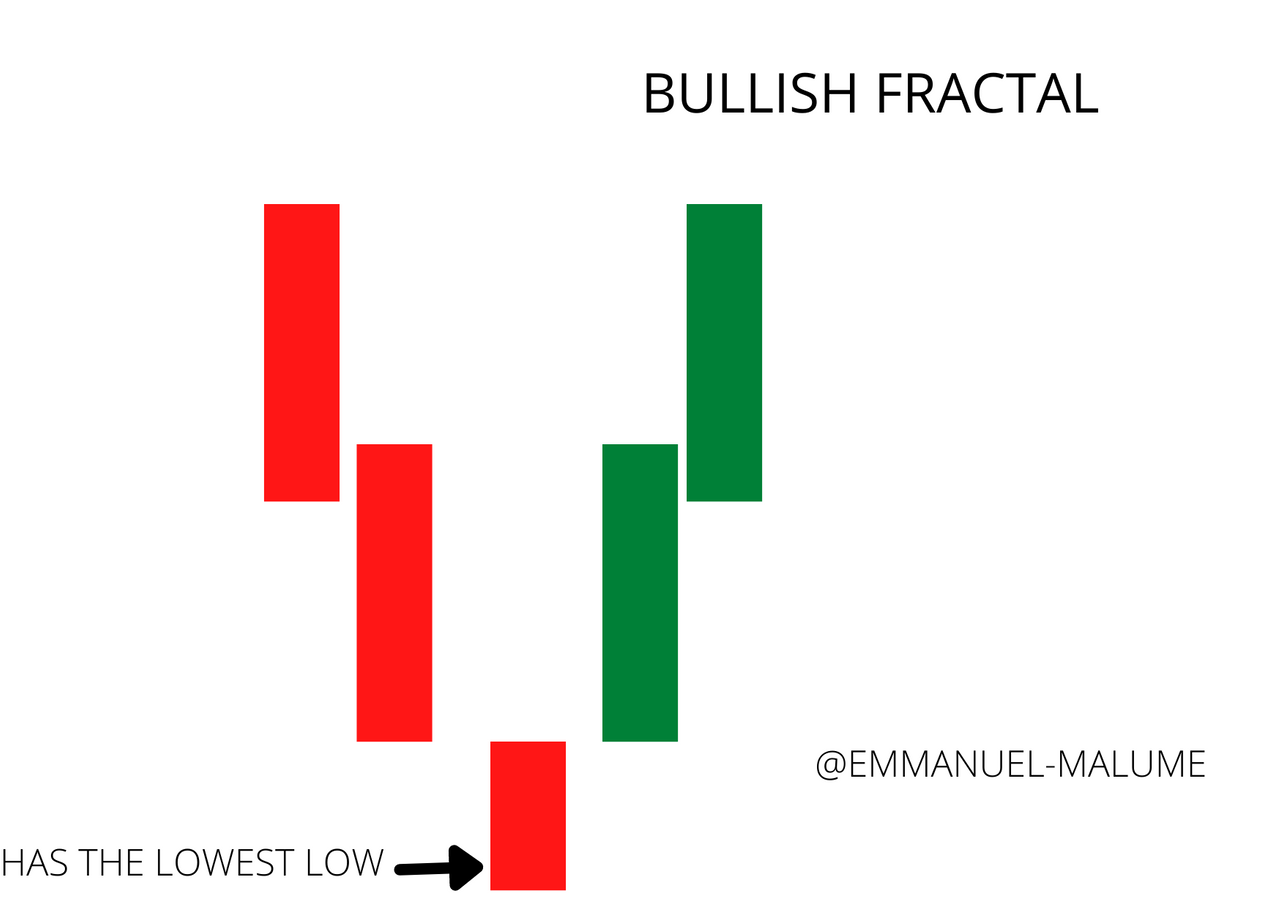 BULLISH FRACTAL

@EMMANUEL-MALUME

HAS THE LOWEST LOW